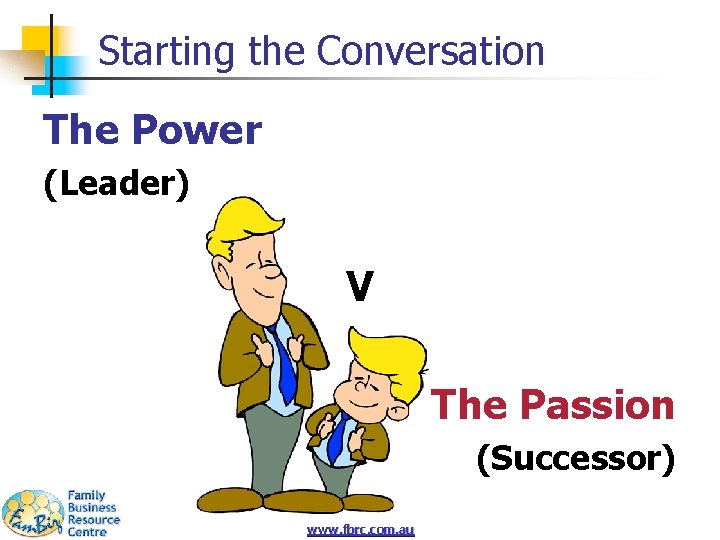 Starting the Conversation

The Power

(Leader)

V

The Passion

(Successor)

FamBiz Family Business Resource Centre

www.fbrc.com.au